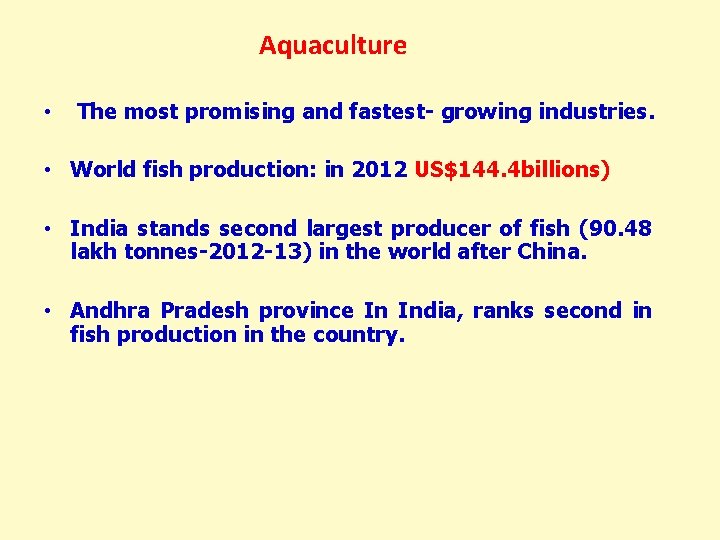 Aquaculture

• The most promising and fastest- growing industries.

• World fish production: in 2012 US$144.4billions)

• India stands second largest producer of fish (90.48 lakh tonnes-2012-13) in the world after China.

• Andhra Pradesh province In India, ranks second in fish production in the country.